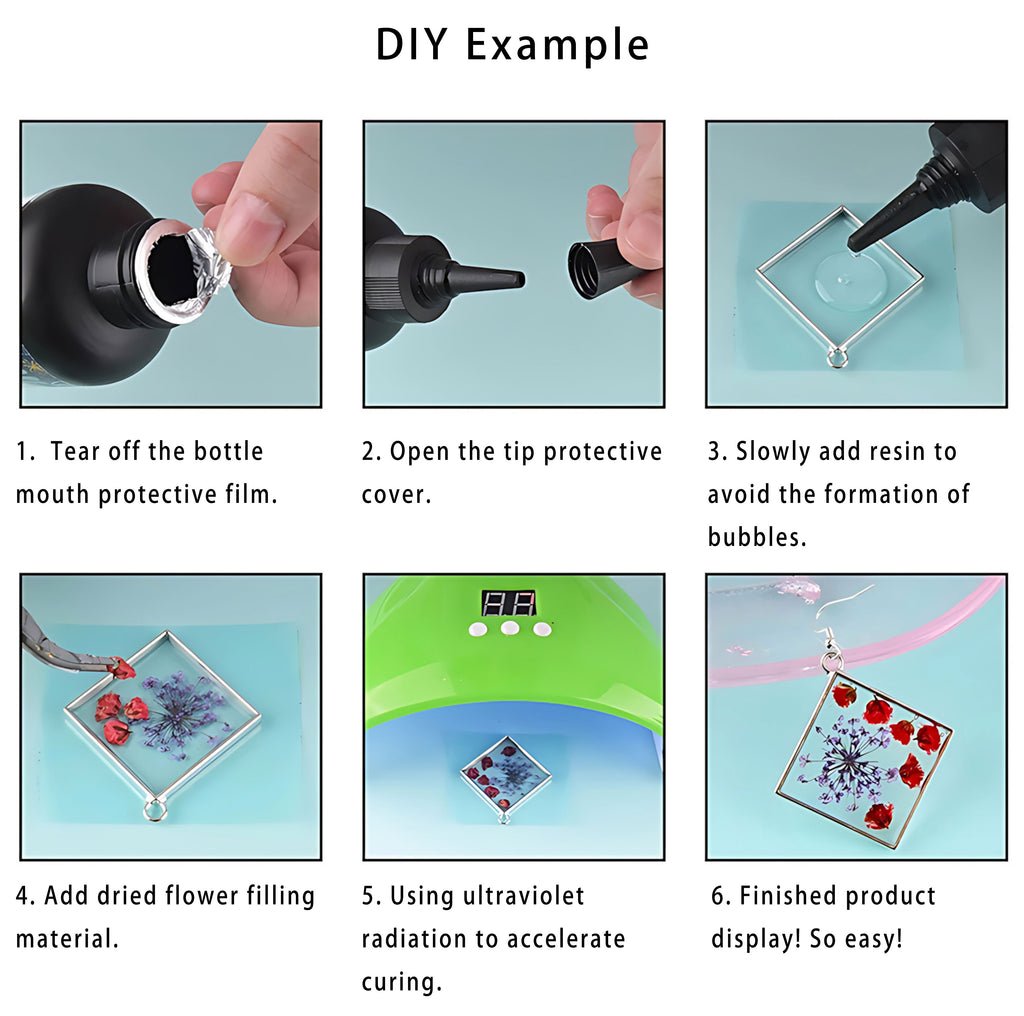 DIY Example

1. Tear off the bottle mouth protective film.

2. Open the tip protective cover.

3. Slowly add resin to avoid the formation of bubbles.

4. Add dried flower filling material.

5. Using ultraviolet radiation to accelerate curing.

6. Finished product display! So easy!